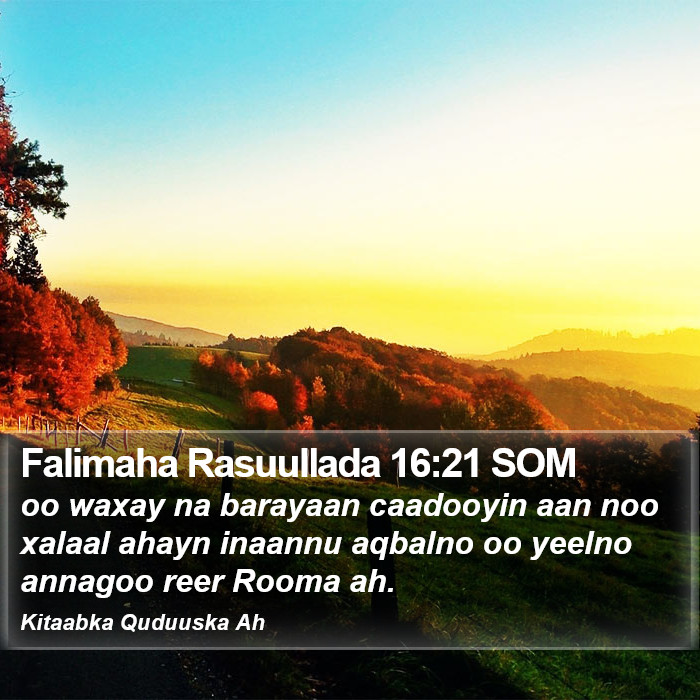 Falimaha Rasuullada 16:21 SOM

oo waxay na barayaan caadooyin aan noo xalaal ahayn inaannu aqbalno oo yeelno annagoo reer Rooma ah.

Kitaabka Quduuska Ah